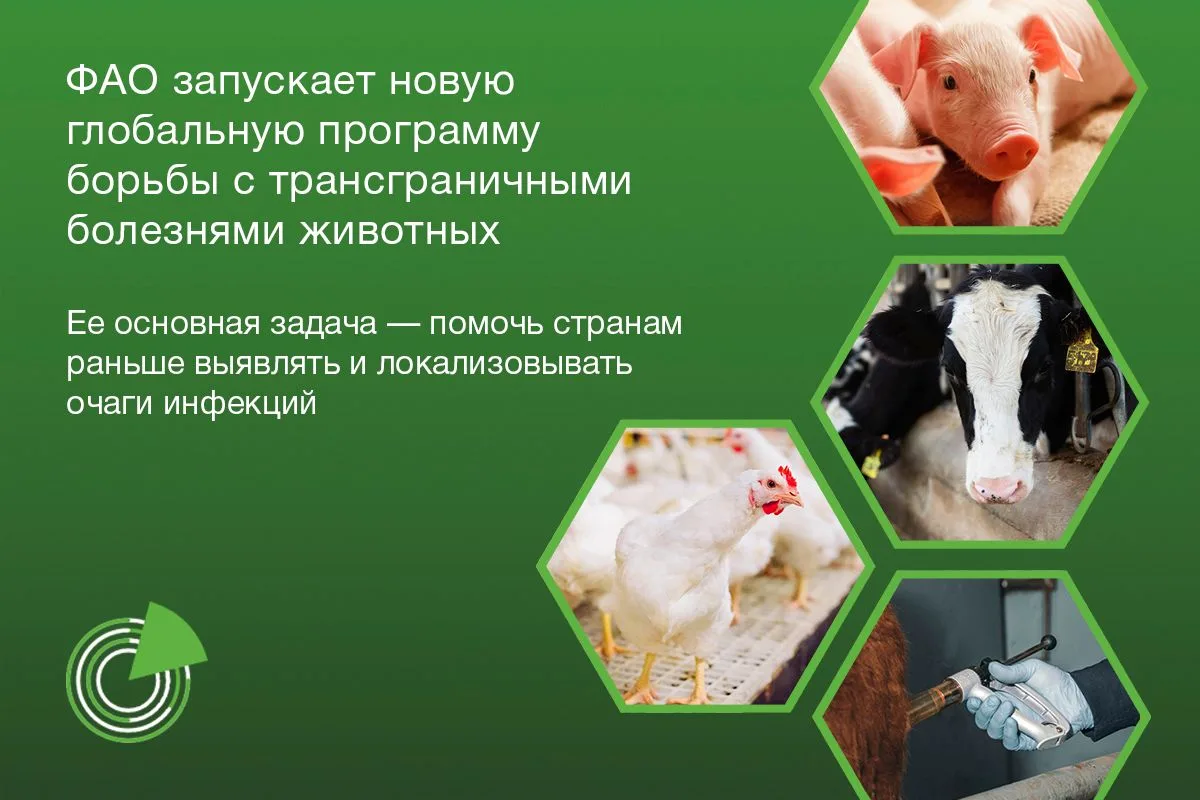 ФАО запускает новую глобальную программу борьбы с трансграничными болезнями животных

Ее основная задача — помочь странам раньше выявлять и локализовывать очаги инфекций